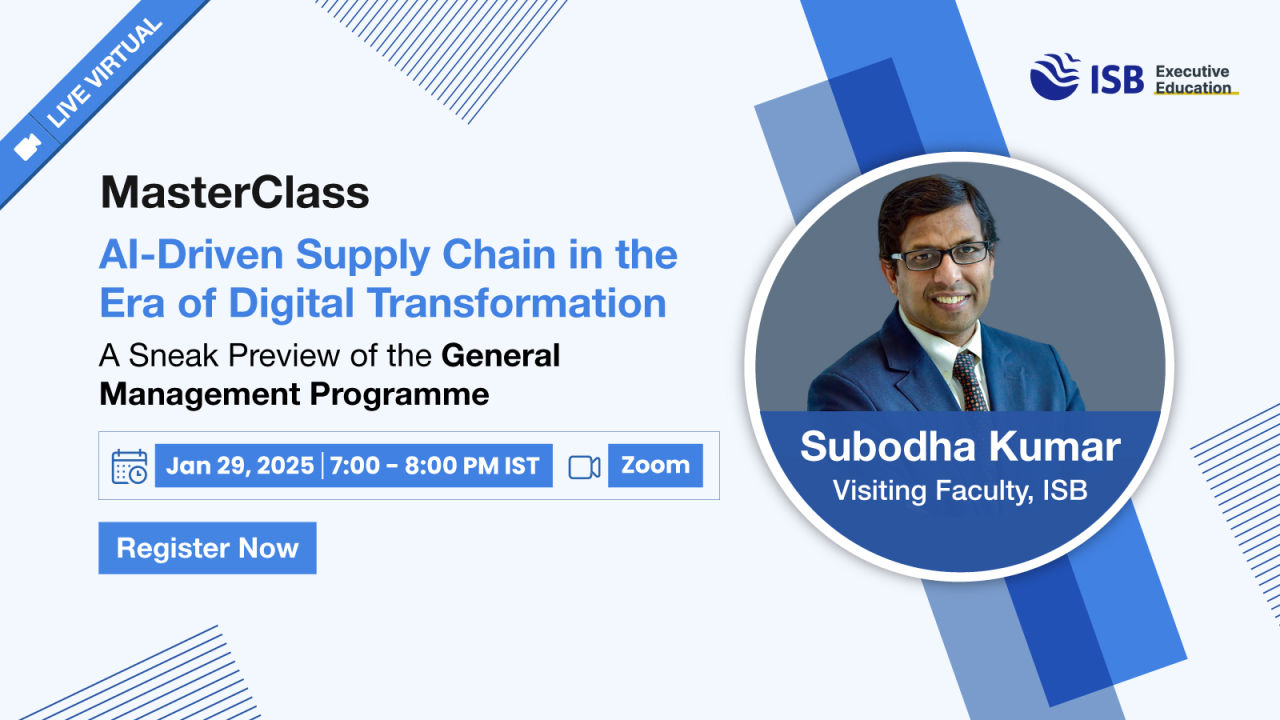 LIVE VIRTUAL

ISB Executive Education

MasterClass

AI-Driven Supply Chain in the Era of Digital Transformation

A Sneak Preview of the General Management Programme

Jan 29, 2025 | 7:00 - 8:00 PM IST

Zoom

Register Now

Subodha Kumar
Visiting Faculty, ISB